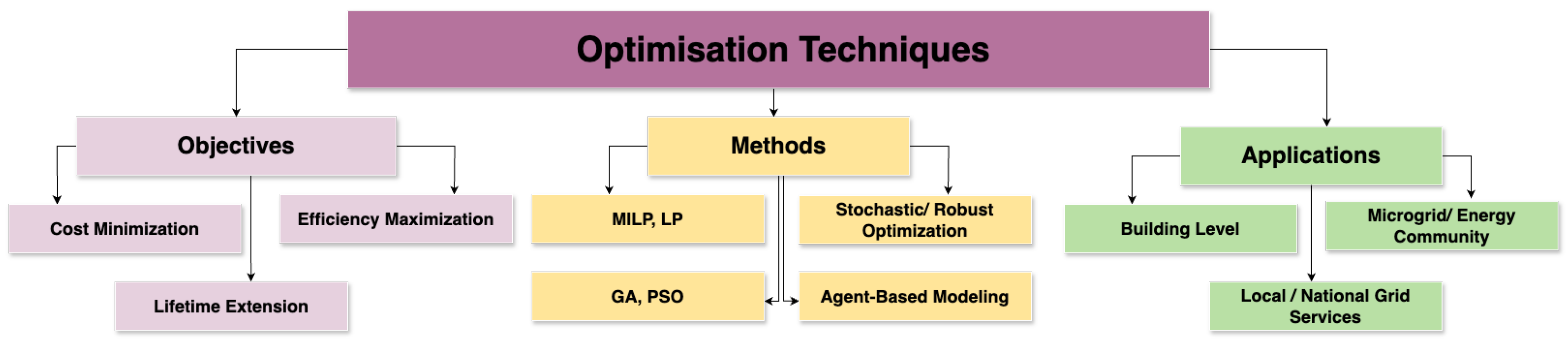 Optimisation Techniques

Objectives

Cost Minimization

Efficiency Maximization

Lifetime Extension

Methods

MILP, LP

Stochastic/ Robust Optimization

GA, PSO

Agent-Based Modeling

Applications

Building Level

Microgrid/ Energy Community

Local / National Grid Services